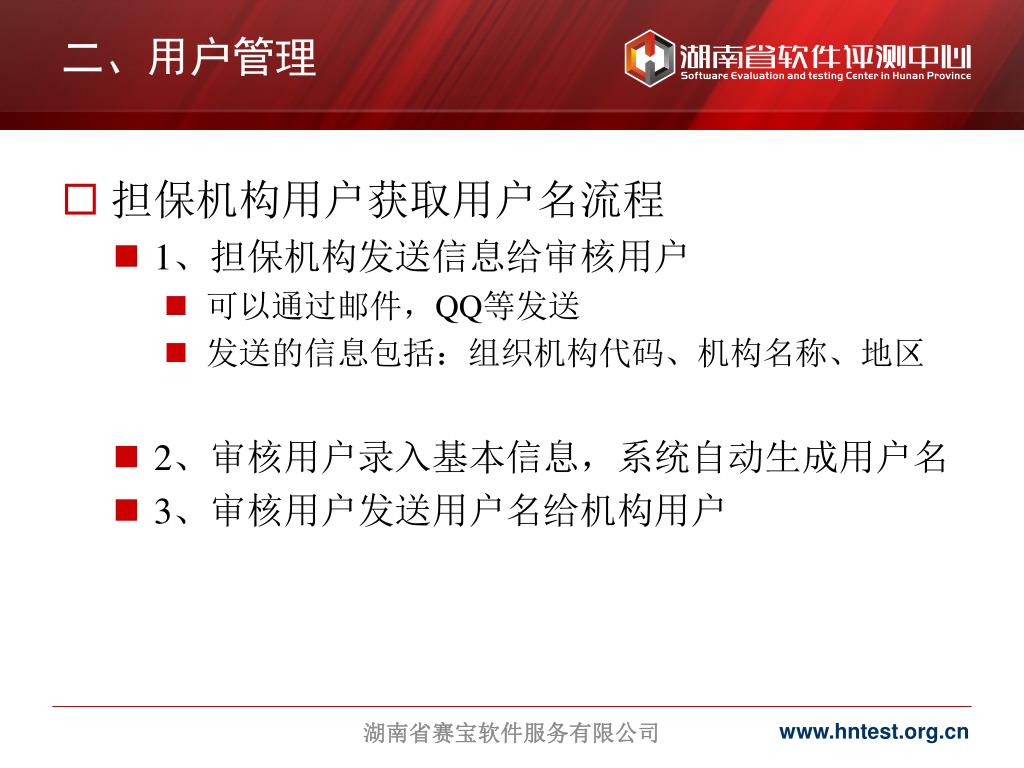 二、用户管理

湖南省软件评测中心
Software Evaluation and testing Center in Hunan Province

担保机构用户获取用户名流程

1、担保机构发送信息给审核用户

可以通过邮件，QQ等发送

发送的信息包括：组织机构代码、机构名称、地区

2、审核用户录入基本信息，系统自动生成用户名

3、审核用户发送用户名给机构用户

湖南省赛宝软件服务有限公司

www.hntest.org.cn